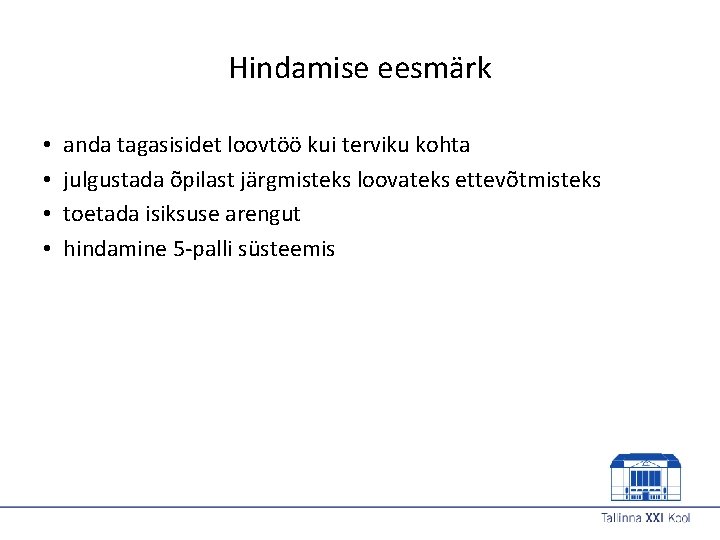 Hindamise eesmärk

• anda tagasisidet loovtöö kui terviku kohta
• julgustada õpilast järgmisteks loovateks ettevõtmisteks
• toetada isiksuse arengut
• hindamine 5-palli süsteemis

Tallinna XXI Kool